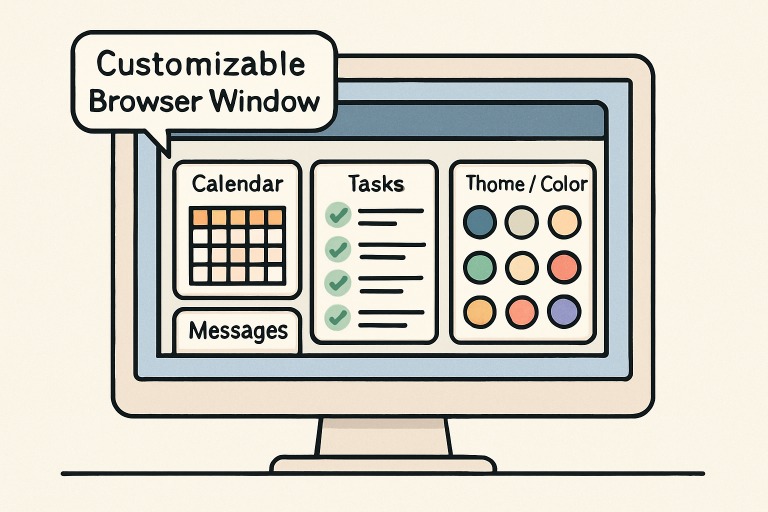 Customizable Browser Window

Calendar

Tasks

Thome / Color

Messages